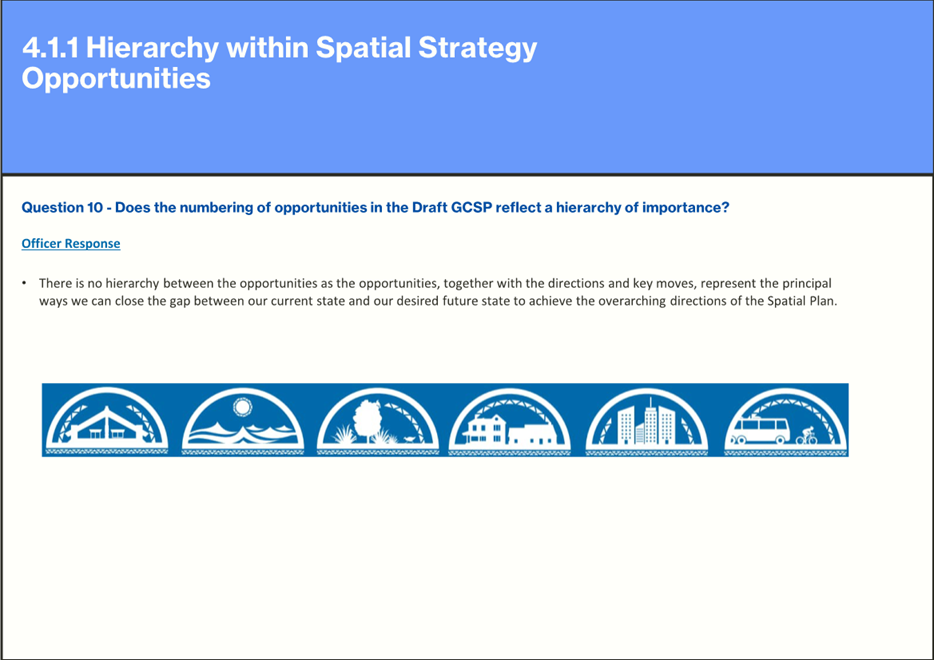 4.1.1 Hierarchy within Spatial Strategy Opportunities

Question 10 - Does the numbering of opportunities in the Draft GCSP reflect a hierarchy of importance?

Officer Response

• There is no hierarchy between the opportunities as the opportunities, together with the directions and key moves, represent the principal ways we can close the gap between our current state and our desired future state to achieve the overarching directions of the Spatial Plan.